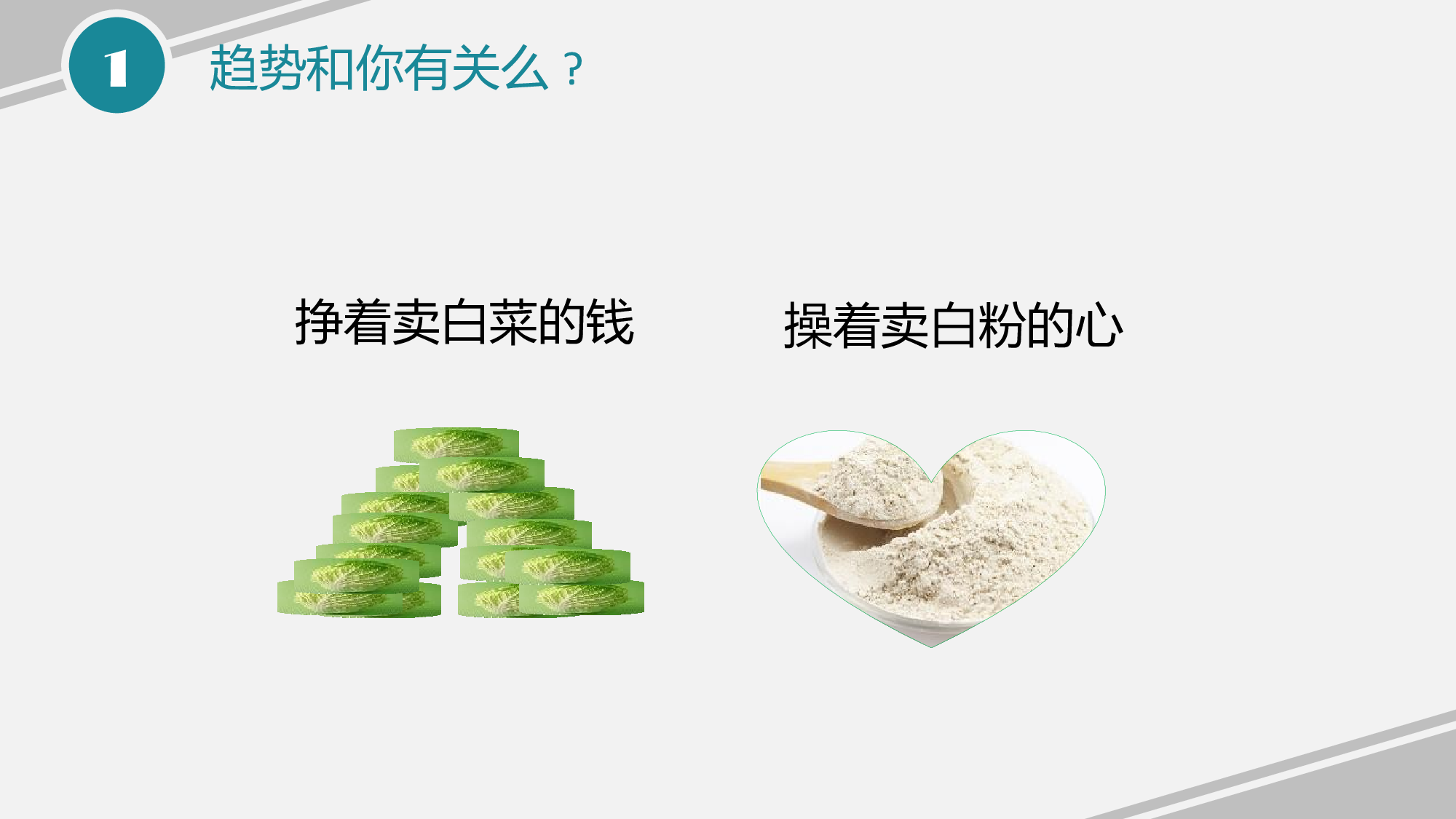 1

趋势和你有关么？

挣着卖白菜的钱

操着卖白粉的心